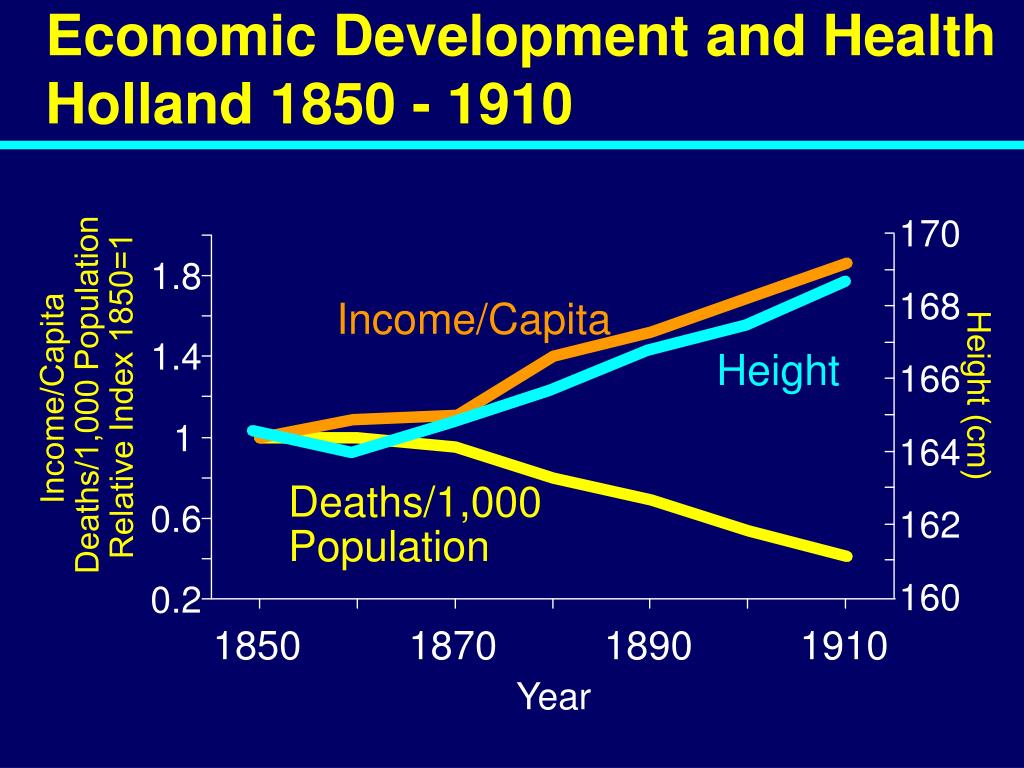 Economic Development and Health
Holland 1850 - 1910

Income/Capita
Deaths/1,000 Population
Relative Index 1850=1

1.8
1.4
1
0.6
0.2

Income/Capita

Height

Deaths/1,000
Population

170
168
166
164
162
160

Height (cm)

1850
1870
1890
1910

Year